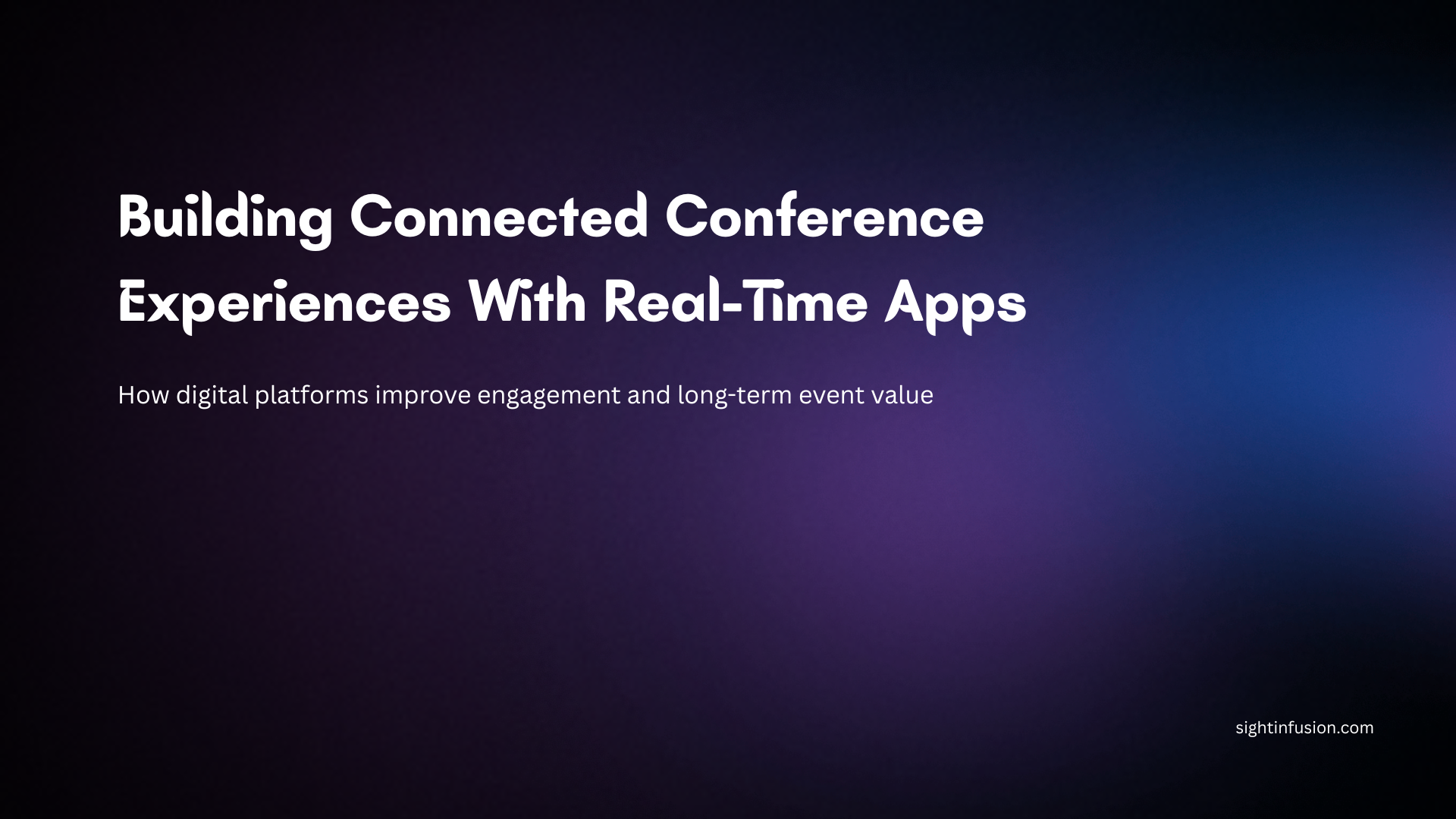 Building Connected Conference Experiences With Real-Time Apps

How digital platforms improve engagement and long-term event value

sightinfusion.com